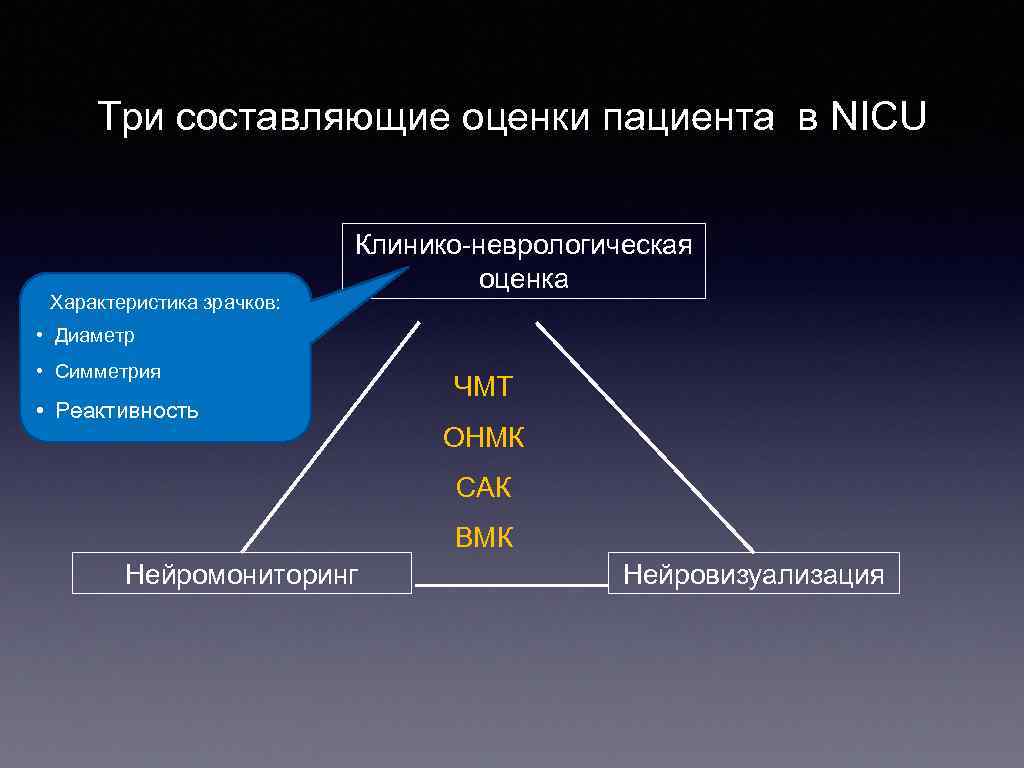 Три составляющие оценки пациента в NICU

Клинико-неврологическая оценка

Характеристика зрачков:
• Диаметр
• Симметрия
• Реактивность

ЧМТ
ОНМК
САК
ВМК

Нейромониторинг

Нейровизуализация